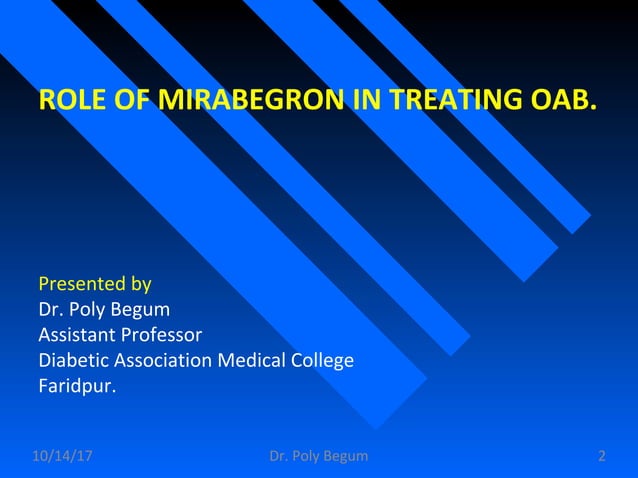 ROLE OF MIRABEGRON IN TREATING OAB.

Presented by
Dr. Poly Begum
Assistant Professor
Diabetic Association Medical College
Faridpur.

10/14/17 Dr. Poly Begum 2